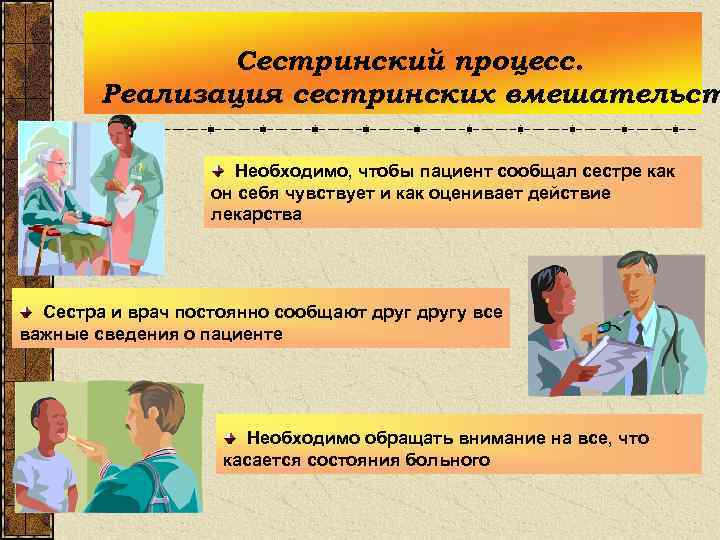 Сестринский процесс. Реализация сестринских вмешательст

Необходимо, чтобы пациент сообщал сестре как он себя чувствует и как оценивает действие лекарства

Сестра и врач постоянно сообщают друг другу все важные сведения о пациенте

Необходимо обращать внимание на все, что касается состояния больного